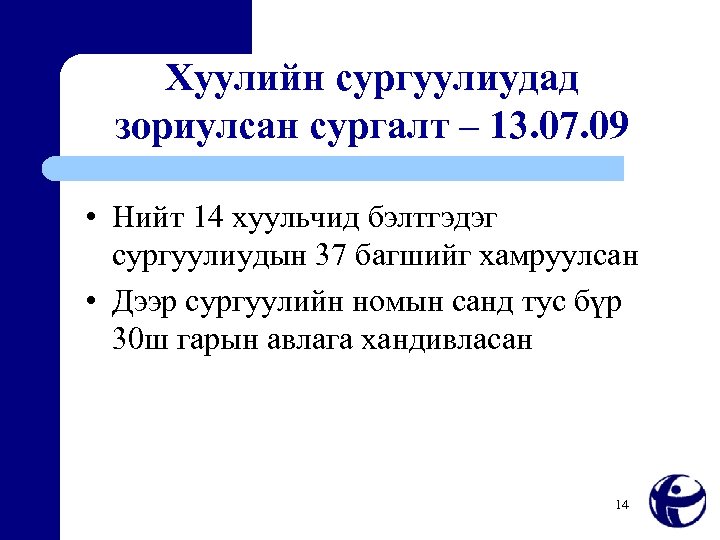 Хуулийн сургуулиудад зориулсан сургалт – 13.07.09

• Нийт 14 хуульчид бэлтгэдэг сургуулиудын 37 багшийг хамруулсан
• Дээр сургуулийн номын санд тус бүр 30ш гарын авлага хандивласан

14